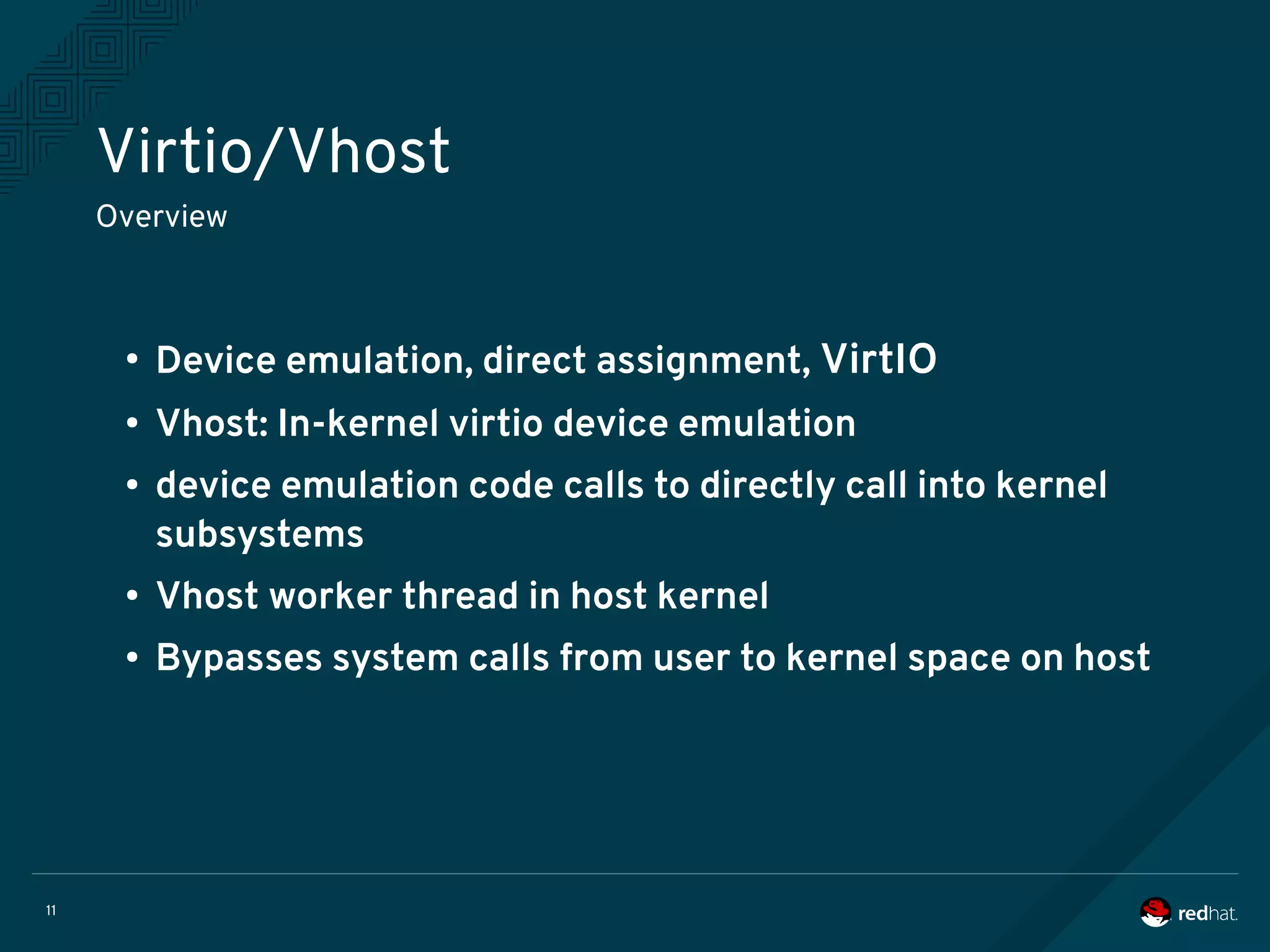 Virtio/Vhost

Overview

• Device emulation, direct assignment, VirtIO
• Vhost: In-kernel virtio device emulation
• device emulation code calls to directly call into kernel subsystems
• Vhost worker thread in host kernel
• Bypasses system calls from user to kernel space on host

11

redhat.